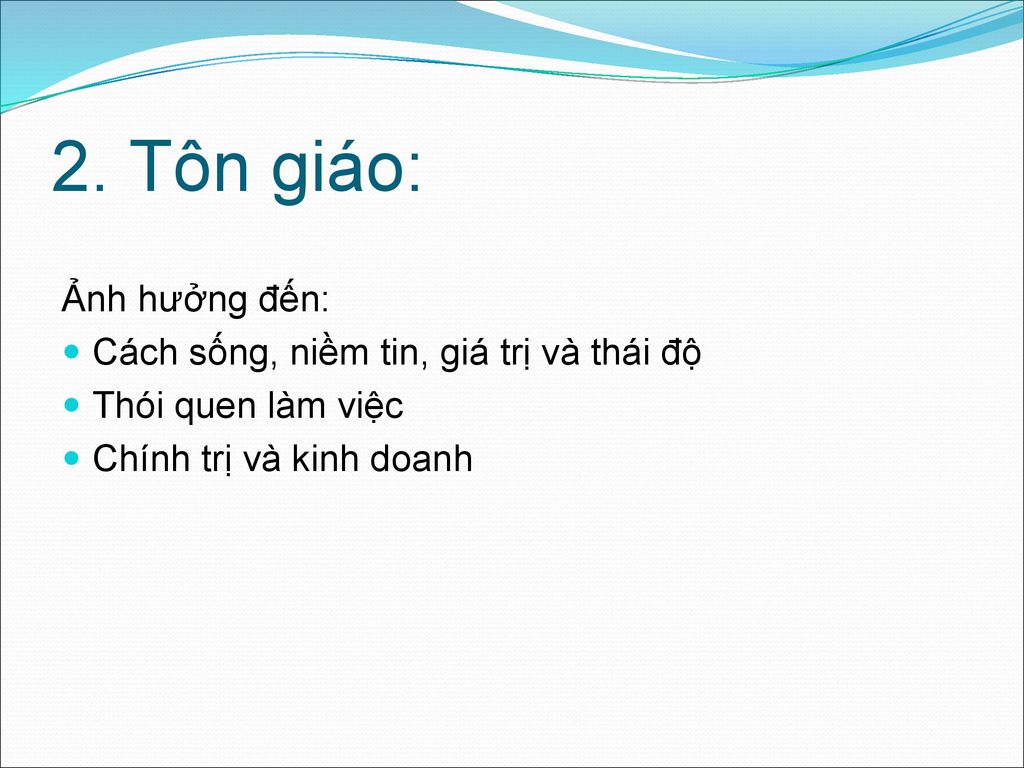 2. Tôn giáo:

Ảnh hưởng đến:

- Cách sống, niềm tin, giá trị và thái độ
- Thói quen làm việc
- Chính trị và kinh doanh